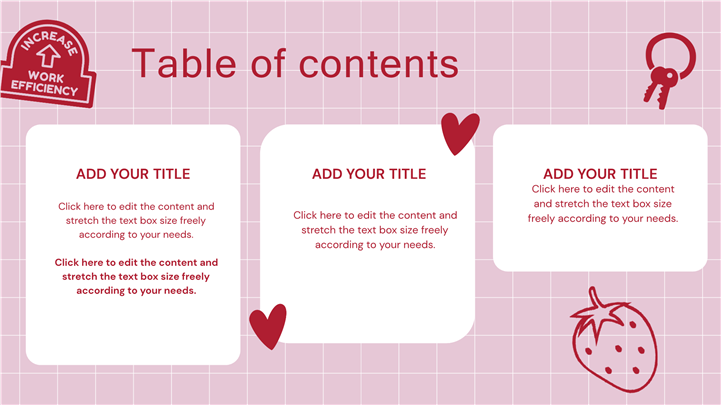 INCREASE
WORK EFFICIENCY

Table of contents

ADD YOUR TITLE

Click here to edit the content and stretch the text box size freely according to your needs.

Click here to edit the content and stretch the text box size freely according to your needs.

ADD YOUR TITLE

Click here to edit the content and stretch the text box size freely according to your needs.

ADD YOUR TITLE

Click here to edit the content and stretch the text box size freely according to your needs.